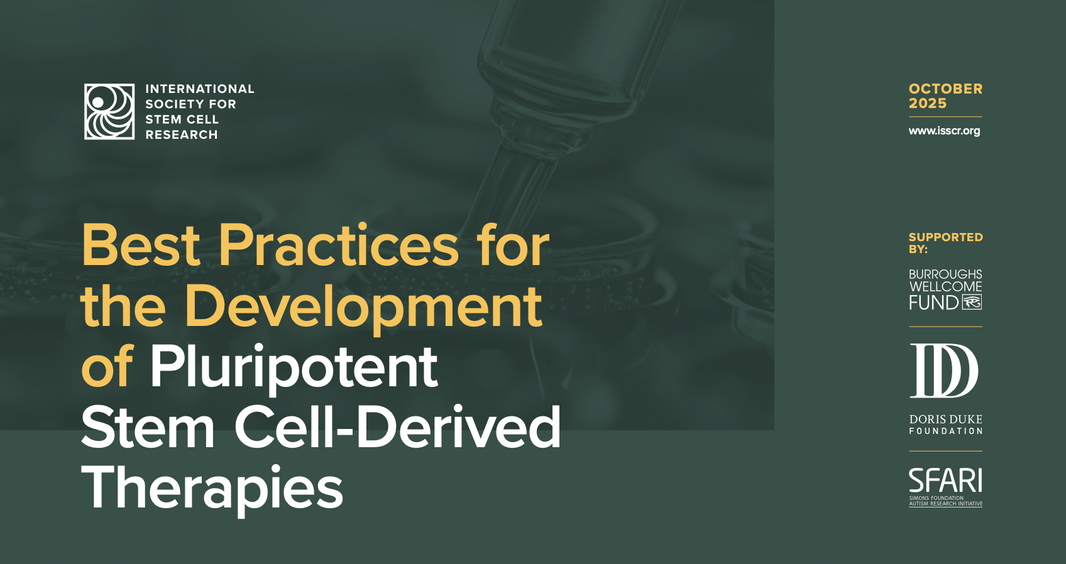 INTERNATIONAL SOCIETY FOR STEM CELL RESEARCH

Best Practices for the Development of Pluripotent Stem Cell-Derived Therapies

OCTOBER 2025

www.isscr.org

SUPPORTED BY:

BURROUGHS WELLCOME FUND

DD

DORIS DUKE FOUNDATION

SFARI

SIMONS FOUNDATION AUTISM RESEARCH INITIATIVE